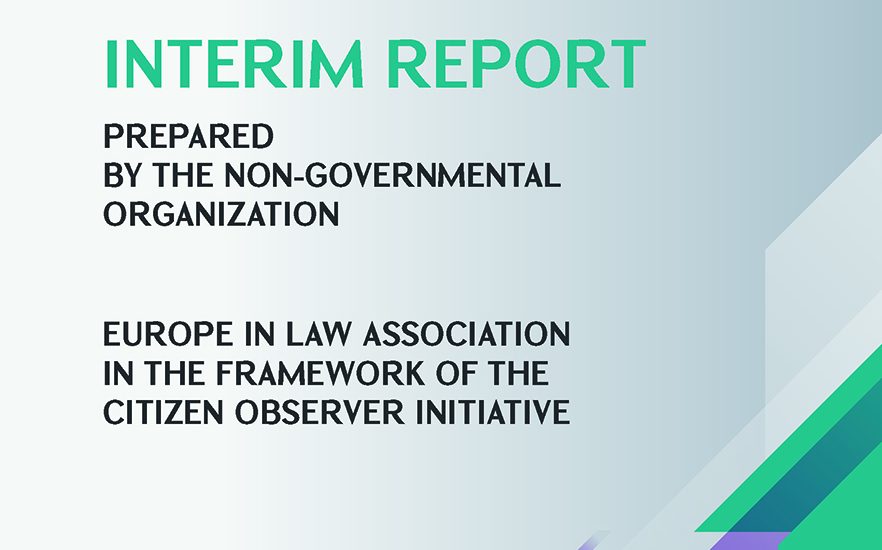 INTERIM REPORT

PREPARED BY THE NON-GOVERNMENTAL ORGANIZATION

EUROPE IN LAW ASSOCIATION IN THE FRAMEWORK OF THE CITIZEN OBSERVER INITIATIVE